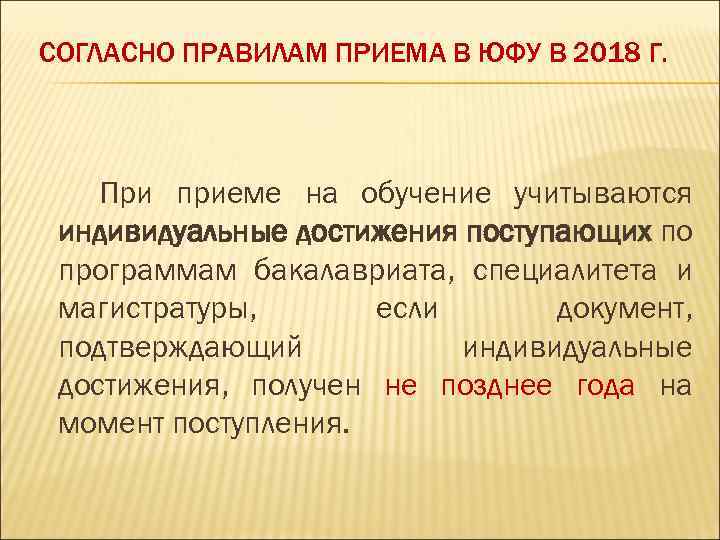 СОГЛАСНО ПРАВИЛАМ ПРИЕМА В ЮФУ В 2018 Г.

При приеме на обучение учитываются индивидуальные достижения поступающих по программам бакалавриата, специалитета и магистратуры, если документ, подтверждающий индивидуальные достижения, получен не позднее года на момент поступления.